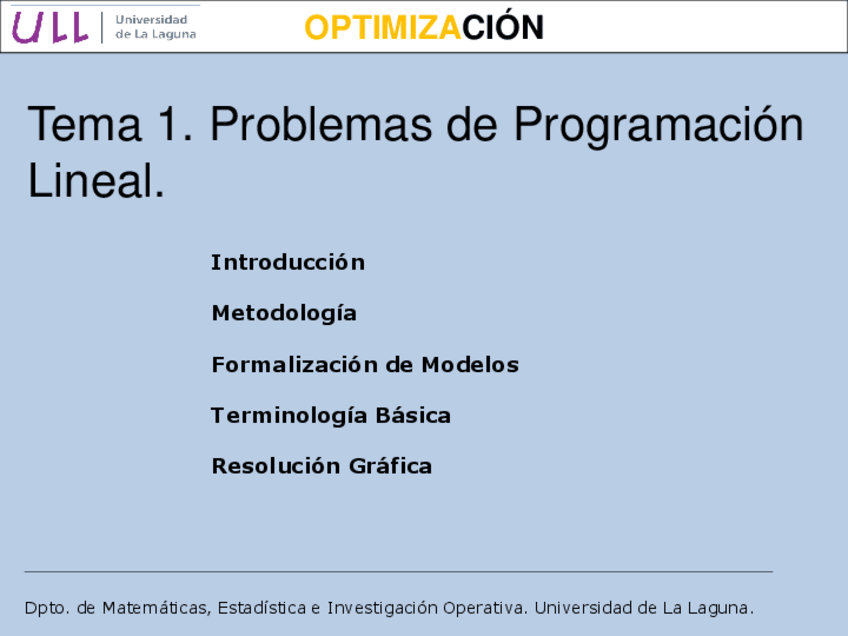 ULL Universidad de La Laguna

OPTIMIZACIÓN

Tema 1. Problemas de Programación Lineal.

Introducción

Metodología

Formalización de Modelos

Terminología Básica

Resolución Gráfica

Dpto. de Matemáticas, Estadística e Investigación Operativa. Universidad de La Laguna.